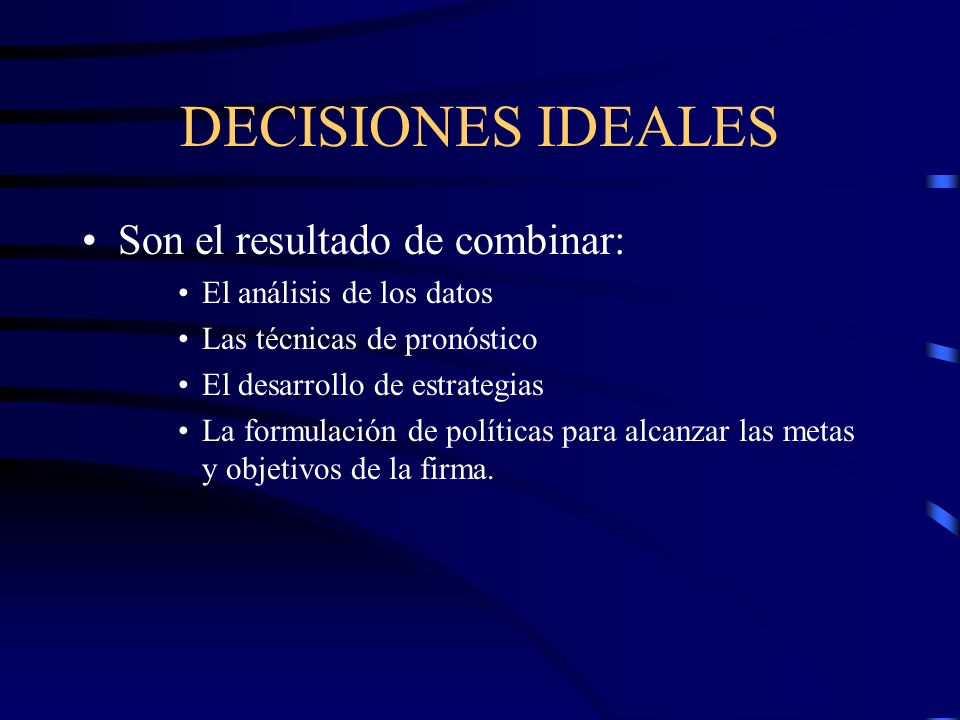 DECISIONES IDEALES

• Son el resultado de combinar:

• El análisis de los datos
• Las técnicas de pronóstico
• El desarrollo de estrategias
• La formulación de políticas para alcanzar las metas y objetivos de la firma.